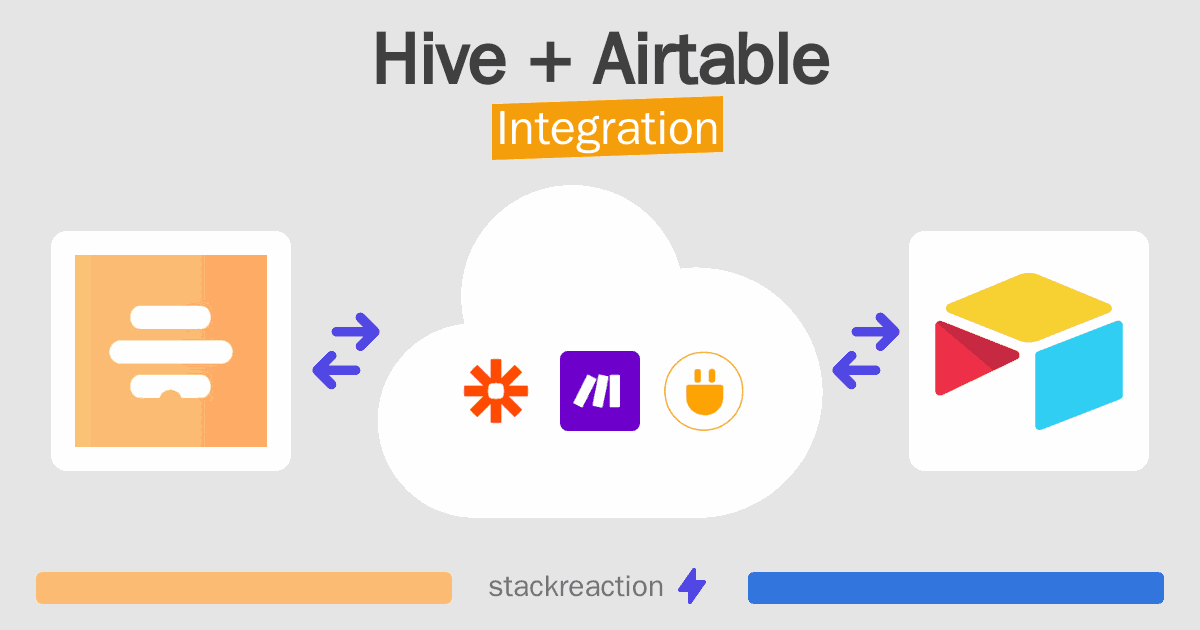 Hive + Airtable
Integration

stackreaction